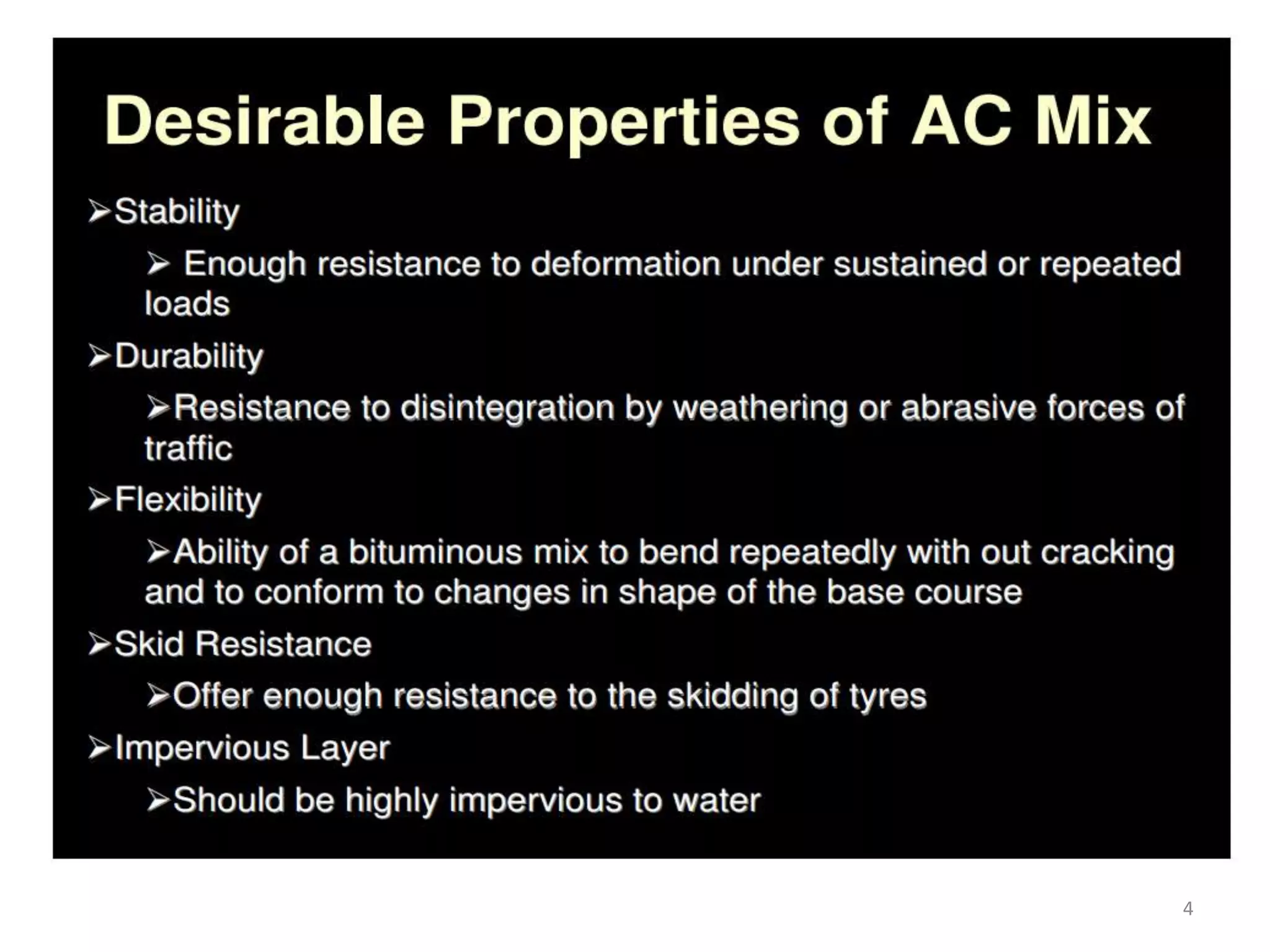 Desirable Properties of AC Mix

➢Stability

➢ Enough resistance to deformation under sustained or repeated loads

➢Durability

➢Resistance to disintegration by weathering or abrasive forces of traffic

➢Flexibility

➢Ability of a bituminous mix to bend repeatedly with out cracking and to conform to changes in shape of the base course

➢Skid Resistance

➢Offer enough resistance to the skidding of tyres

➢Impervious Layer

➢Should be highly impervious to water

4